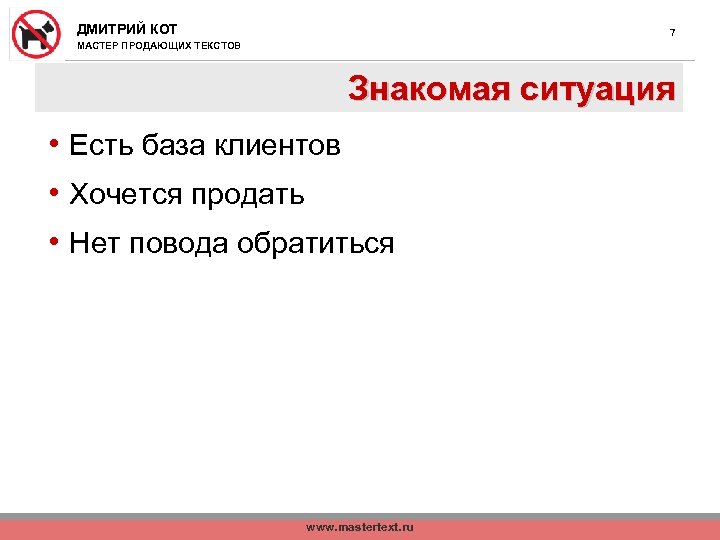 ДМИТРИЙ КОТ
МАСТЕР ПРОДАЮЩИХ ТЕКСТОВ

7

Знакомая ситуация

• Есть база клиентов
• Хочется продать
• Нет повода обратиться

www.mastertext.ru